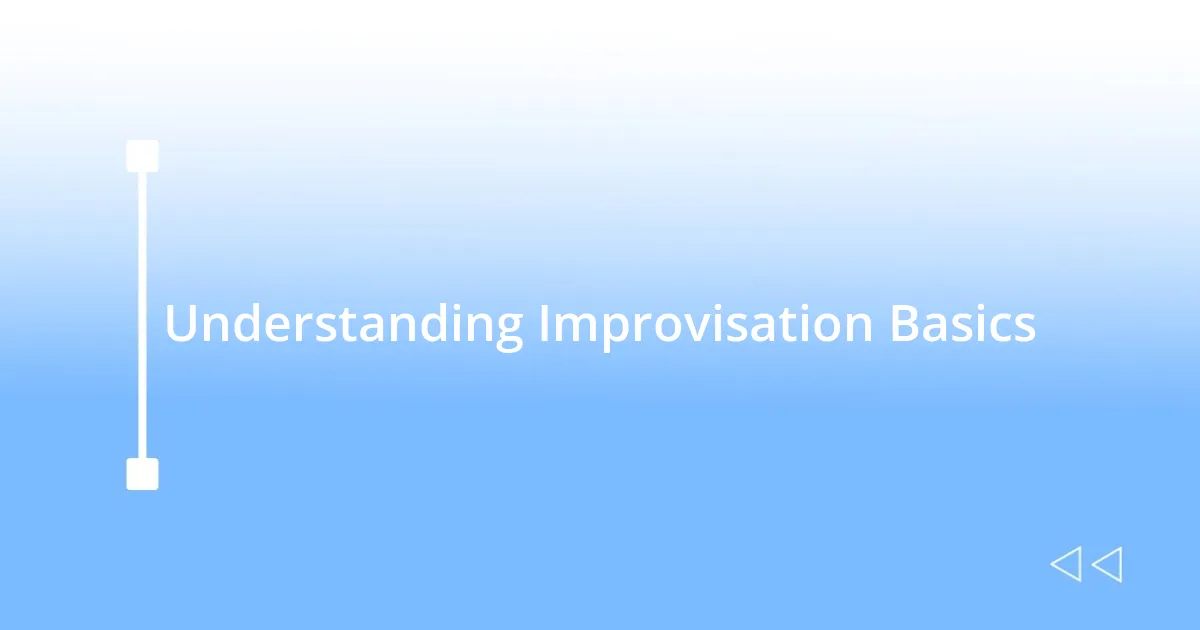 Understanding Improvisation Basics